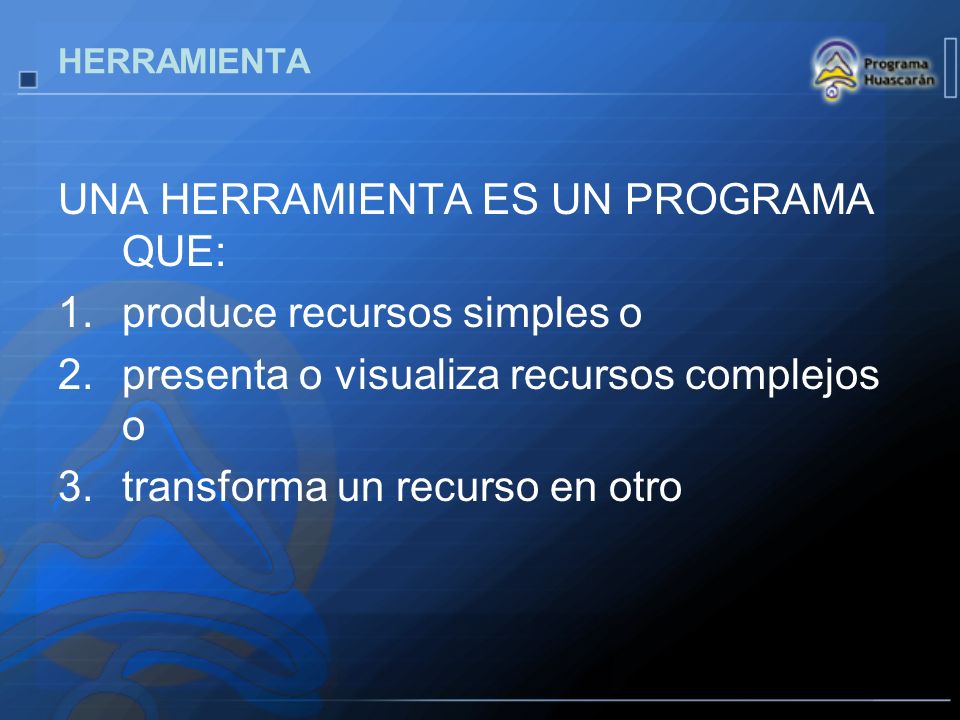 HERRAMIENTA

Programa Huascarán

UNA HERRAMIENTA ES UN PROGRAMA QUE:

1. produce recursos simples o
2. presenta o visualiza recursos complejos o
3. transforma un recurso en otro